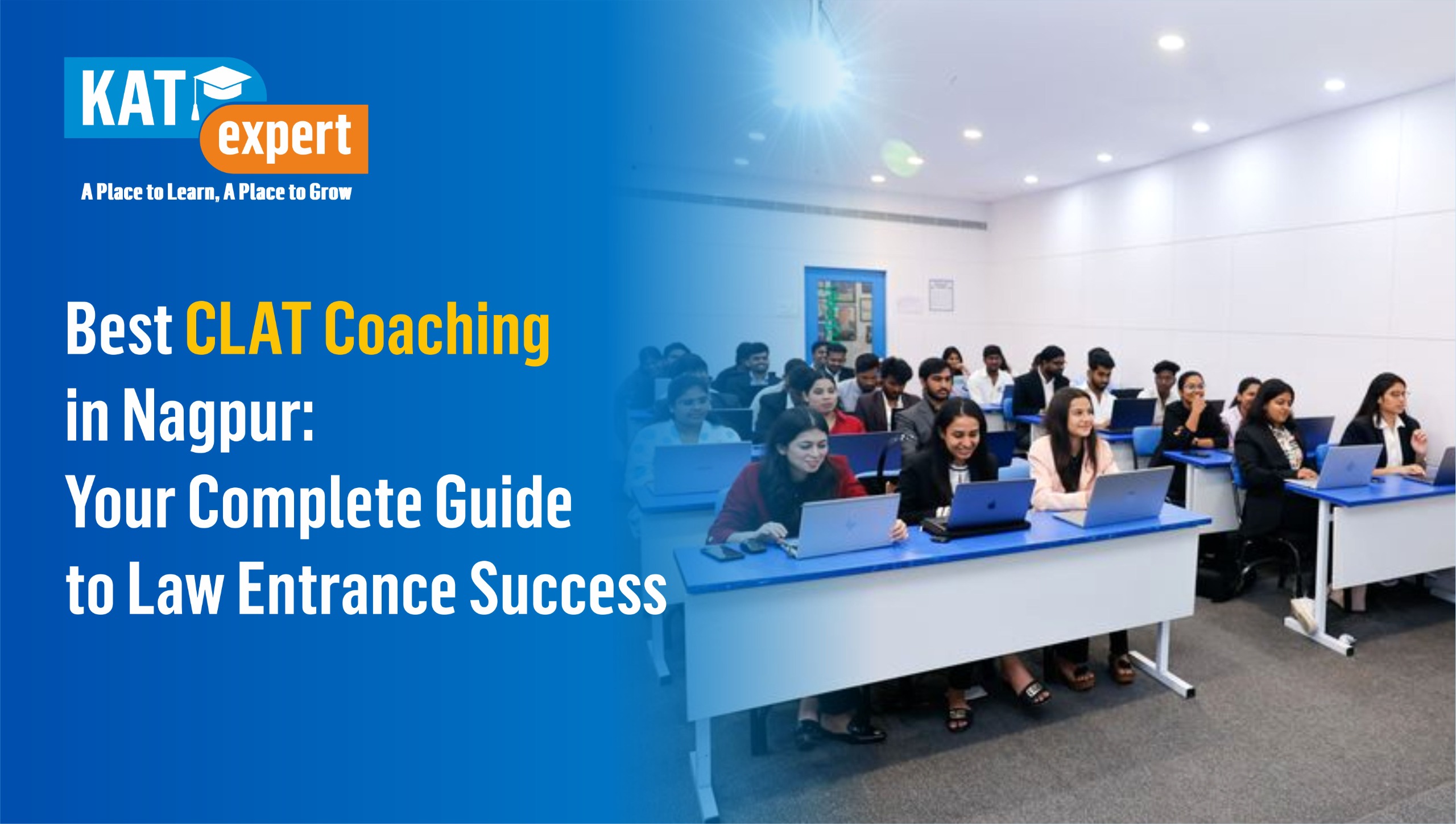 KAT expert
A Place to Learn, A Place to Grow

Best CLAT Coaching in Nagpur: Your Complete Guide to Law Entrance Success